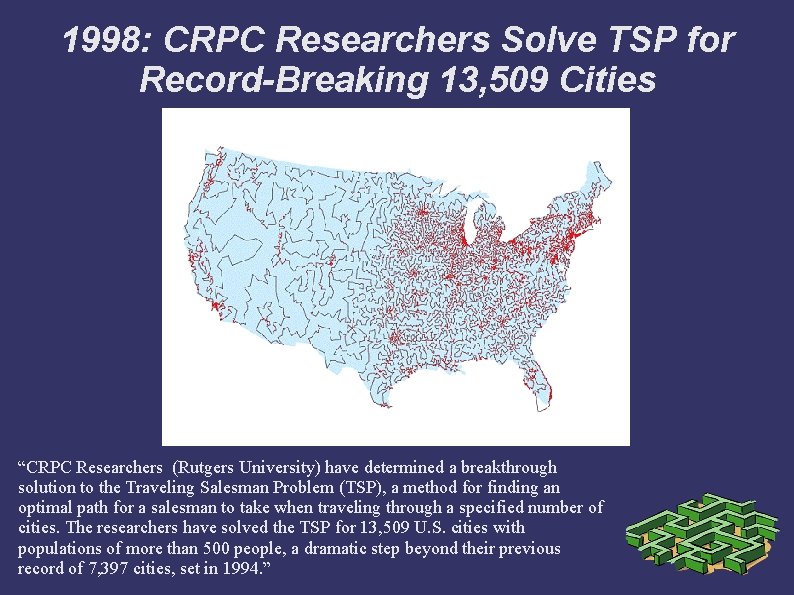 1998: CRPC Researchers Solve TSP for Record-Breaking 13,509 Cities

“CRPC Researchers (Rutgers University) have determined a breakthrough solution to the Traveling Salesman Problem (TSP), a method for finding an optimal path for a salesman to take when traveling through a specified number of cities. The researchers have solved the TSP for 13,509 U.S. cities with populations of more than 500 people, a dramatic step beyond their previous record of 7,397 cities, set in 1994.”